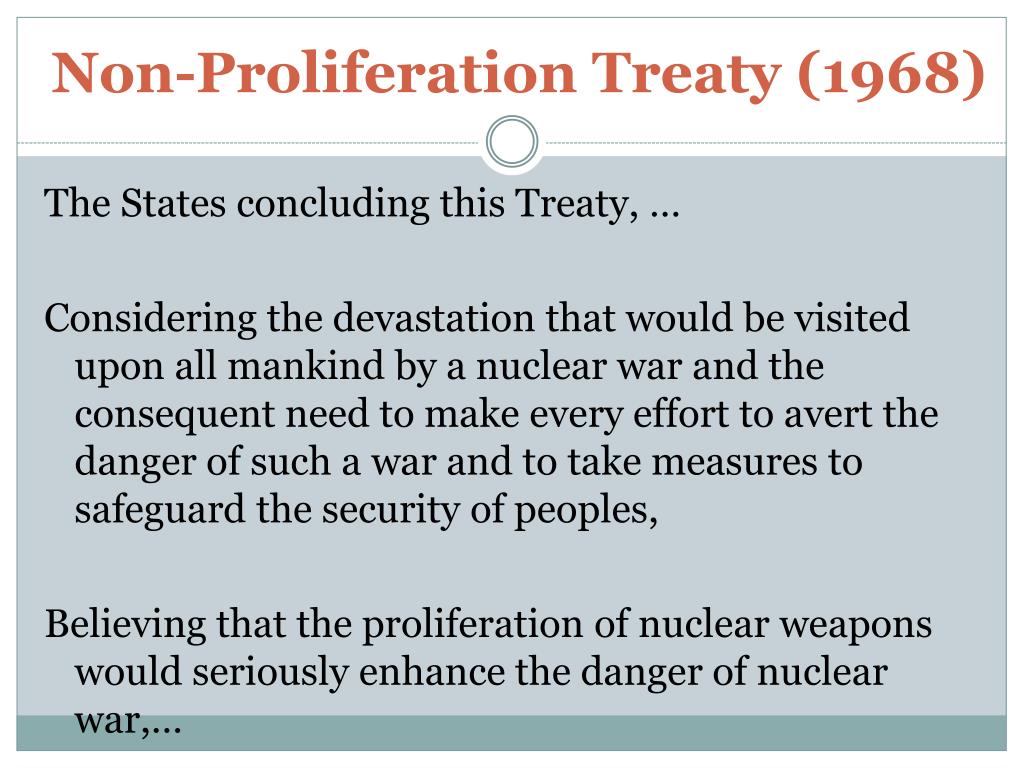 Non-Proliferation Treaty (1968)

The States concluding this Treaty, …

Considering the devastation that would be visited upon all mankind by a nuclear war and the consequent need to make every effort to avert the danger of such a war and to take measures to safeguard the security of peoples,

Believing that the proliferation of nuclear weapons would seriously enhance the danger of nuclear war,…